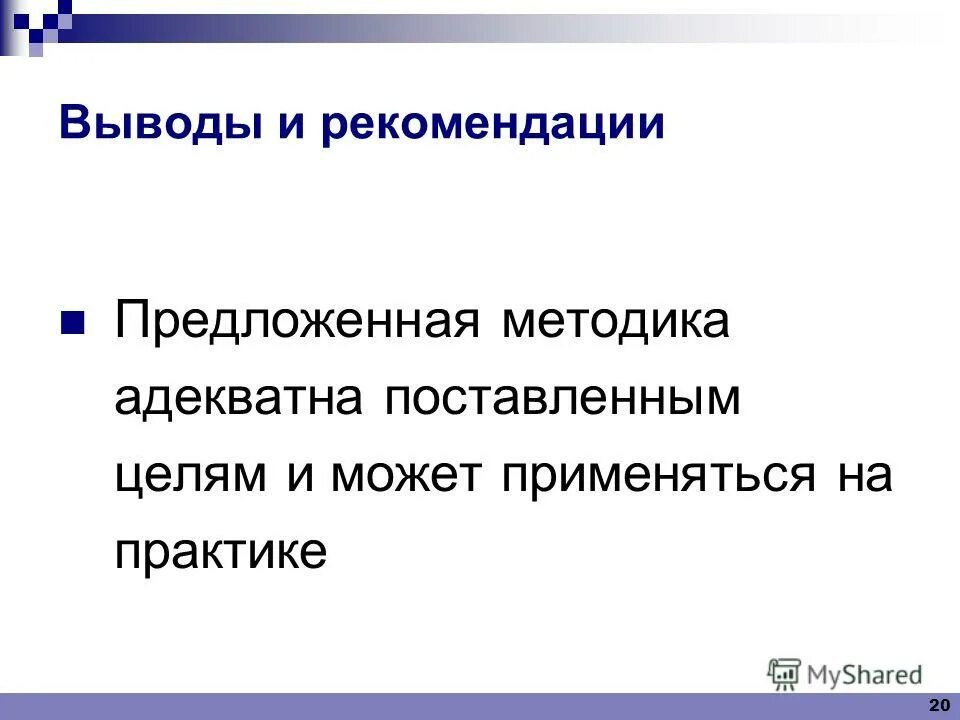 Выводы и рекомендации

Предложенная методика адекватна поставленным целям и может применяться на практике

MyShared

20